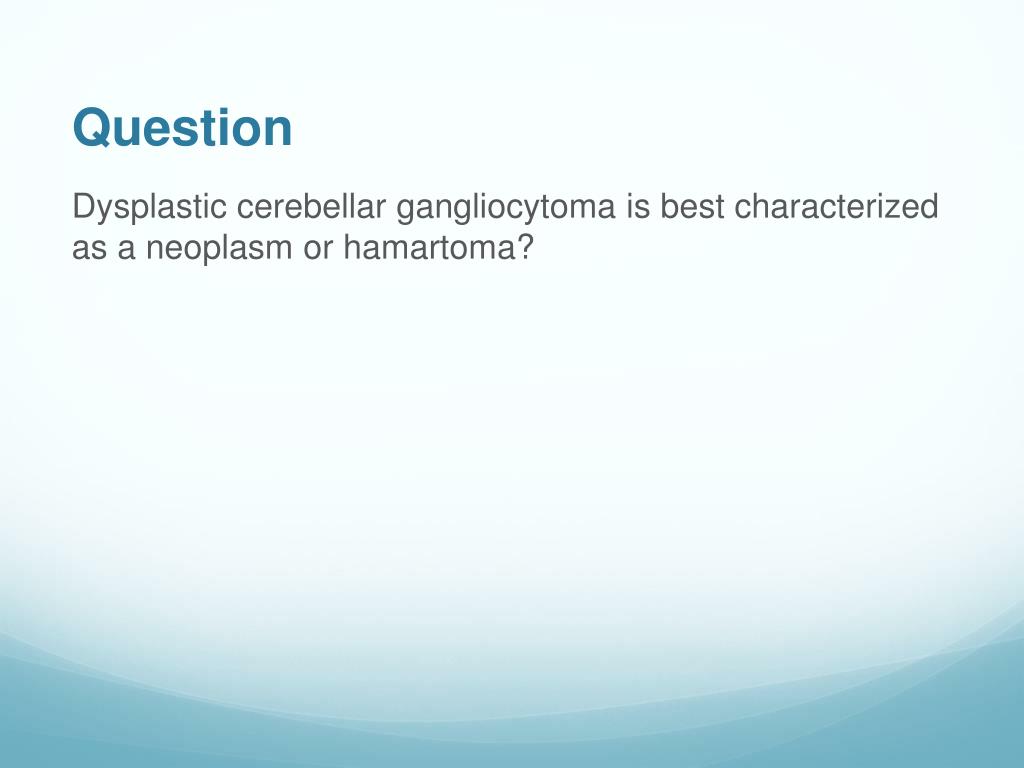 Question

Dysplastic cerebellar gangliocytoma is best characterized as a neoplasm or hamartoma?